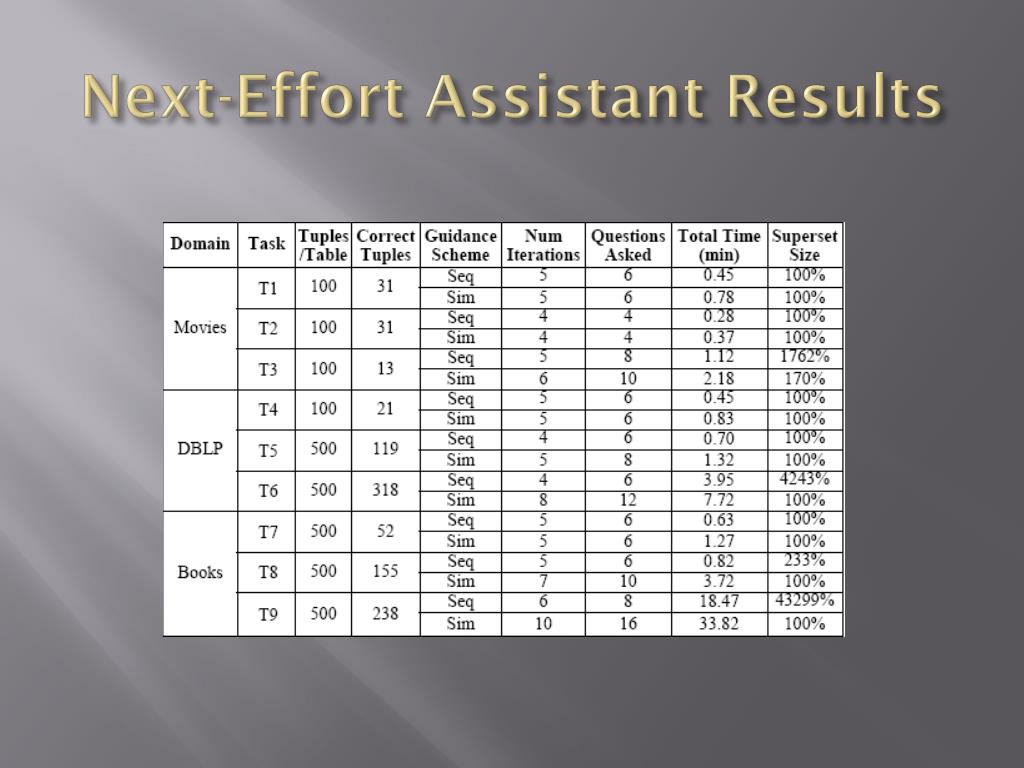 Next-Effort Assistant Results

| Domain | Task | Tuples /Table | Correct Tuples | Guidance Scheme | Num Iterations | Questions Asked | Total Time (min) | Superset Size |
|---|---|---|---|---|---|---|---|---|
| Movies | T1 | 100 | 31 | Seq | 5 | 6 | 0.45 | 100% |
| | | | | Sim | 5 | 6 | 0.78 | 100% |
| | T2 | 100 | 31 | Seq | 4 | 4 | 0.28 | 100% |
| | | | | Sim | 4 | 4 | 0.37 | 100% |
| | T3 | 100 | 13 | Seq | 5 | 8 | 1.12 | 1762% |
| | | | | Sim | 6 | 10 | 2.18 | 170% |
| DBLP | T4 | 100 | 21 | Seq | 5 | 6 | 0.45 | 100% |
| | | | | Sim | 5 | 6 | 0.83 | 100% |
| | T5 | 500 | 119 | Seq | 4 | 6 | 0.70 | 100% |
| | | | | Sim | 5 | 8 | 1.32 | 100% |
| | T6 | 500 | 318 | Seq | 4 | 6 | 3.95 | 4243% |
| | | | | Sim | 8 | 12 | 7.72 | 100% |
| Books | T7 | 500 | 52 | Seq | 5 | 6 | 0.63 | 100% |
| | | | | Sim | 5 | 6 | 1.27 | 100% |
| | T8 | 500 | 155 | Seq | 5 | 6 | 0.82 | 233% |
| | | | | Sim | 7 | 10 | 3.72 | 100% |
| | T9 | 500 | 238 | Seq | 6 | 8 | 18.47 | 43299% |
| | | | | Sim | 10 | 16 | 33.82 | 100% |